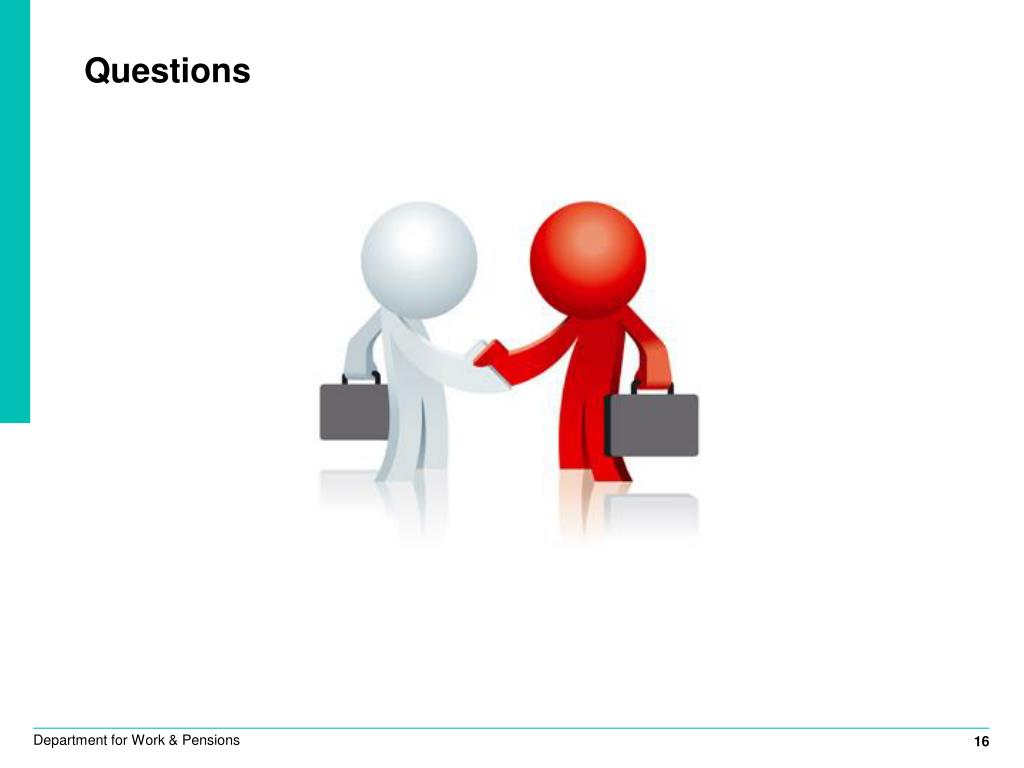 Questions

Department for Work & Pensions

16